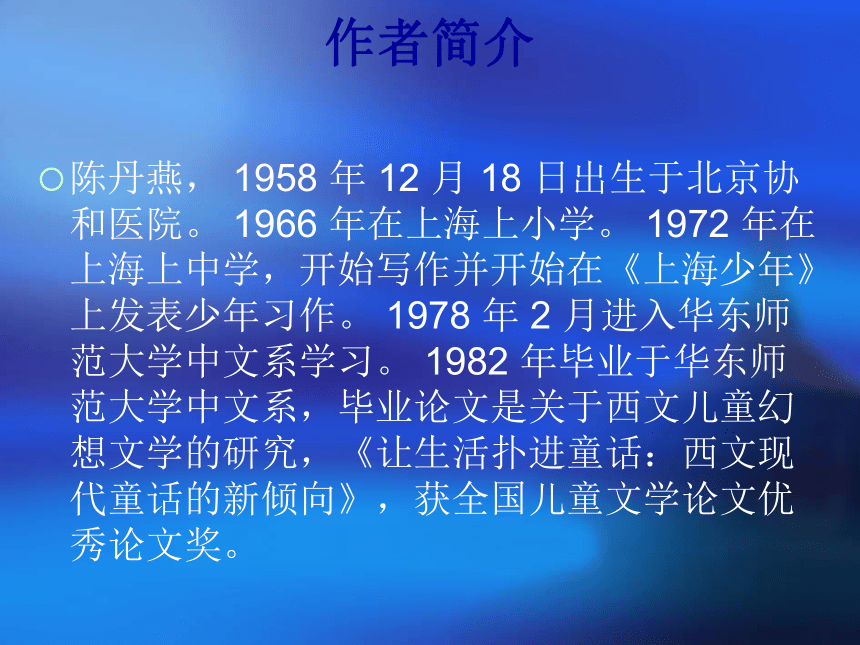 作者简介

陈丹燕， 1958 年 12 月 18 日出生于北京协和医院。 1966 年在上海上小学。 1972 年在上海上中学，开始写作并开始在《上海少年》上发表少年习作。 1978 年 2 月进入华东师范大学中文系学习。 1982 年毕业于华东师范大学中文系，毕业论文是关于西文儿童幻想文学的研究，《让生活扑进童话：西文现代童话的新倾向》，获全国儿童文学论文优秀论文奖。